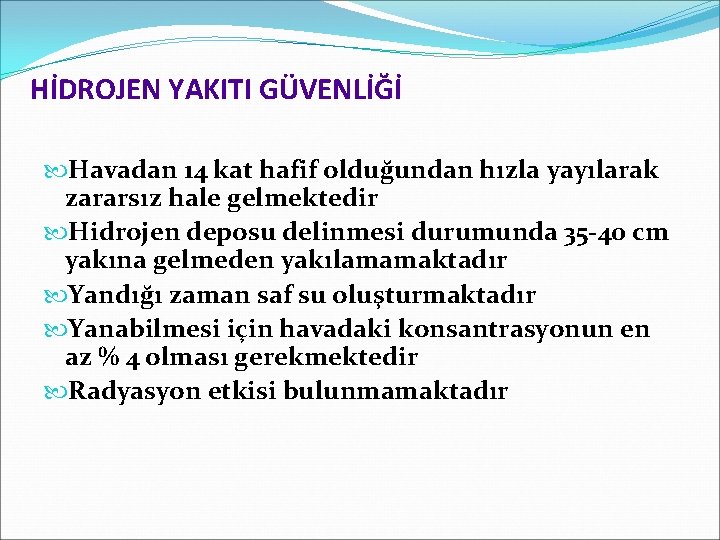 HİDROJEN YAKITI GÜVENLİĞİ

Havadan 14 kat hafif olduğundan hızla yayılarak zararsız hale gelmektedir

Hidrojen deposu delinmesi durumunda 35-40 cm yakına gelmeden yakılamamaktadır

Yandığı zaman saf su oluşturmaktadır

Yanabilmesi için havadaki konsantrasyonun en az % 4 olması gerekmektedir

Radyasyon etkisi bulunmamaktadır